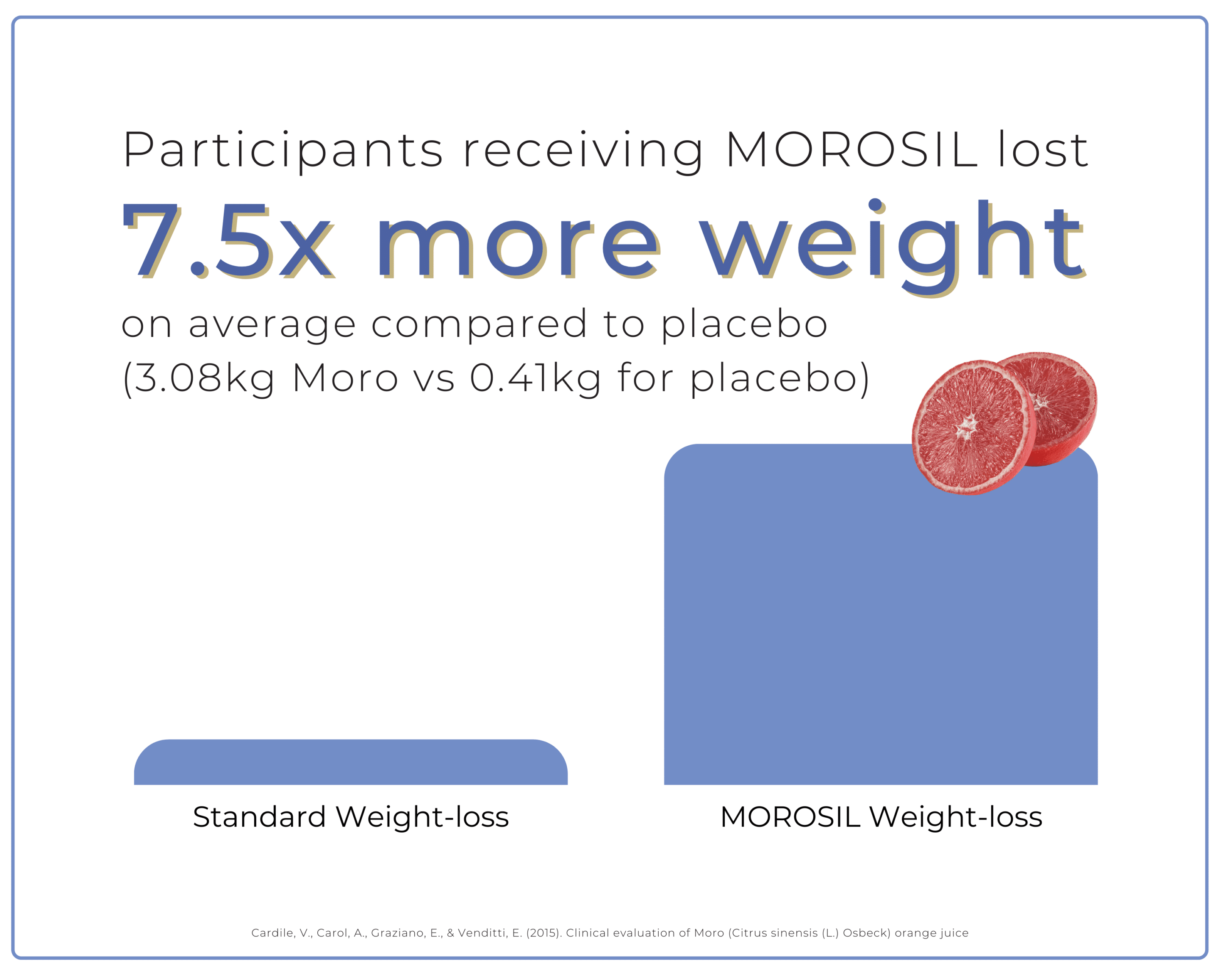 Participants receiving MOROSIL lost

7.5x more weight

on average compared to placebo
(3.08kg Moro vs 0.41kg for placebo)

Standard Weight-loss

MOROSIL Weight-loss

Cardile, V., Carol, A., Graziano, E., & Venditti, E. (2015). Clinical evaluation of Moro (Citrus sinensis (L.) Osbeck) orange juice